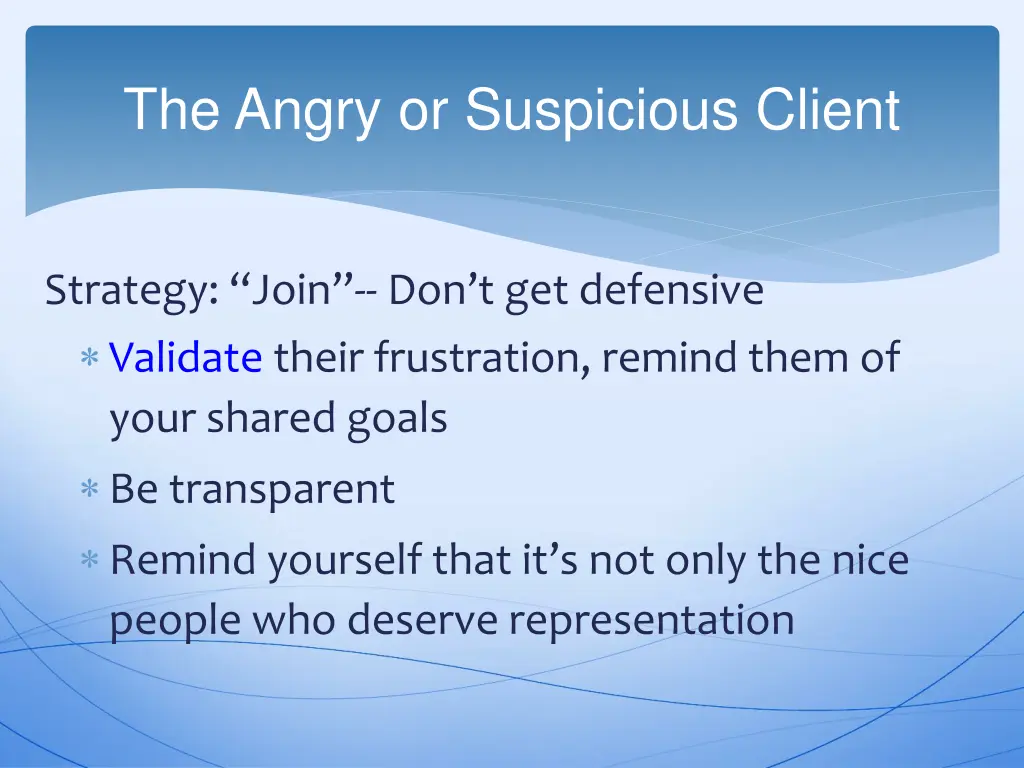 The Angry or Suspicious Client

Strategy: “Join”-- Don’t get defensive

* Validate their frustration, remind them of your shared goals
* Be transparent
* Remind yourself that it’s not only the nice people who deserve representation